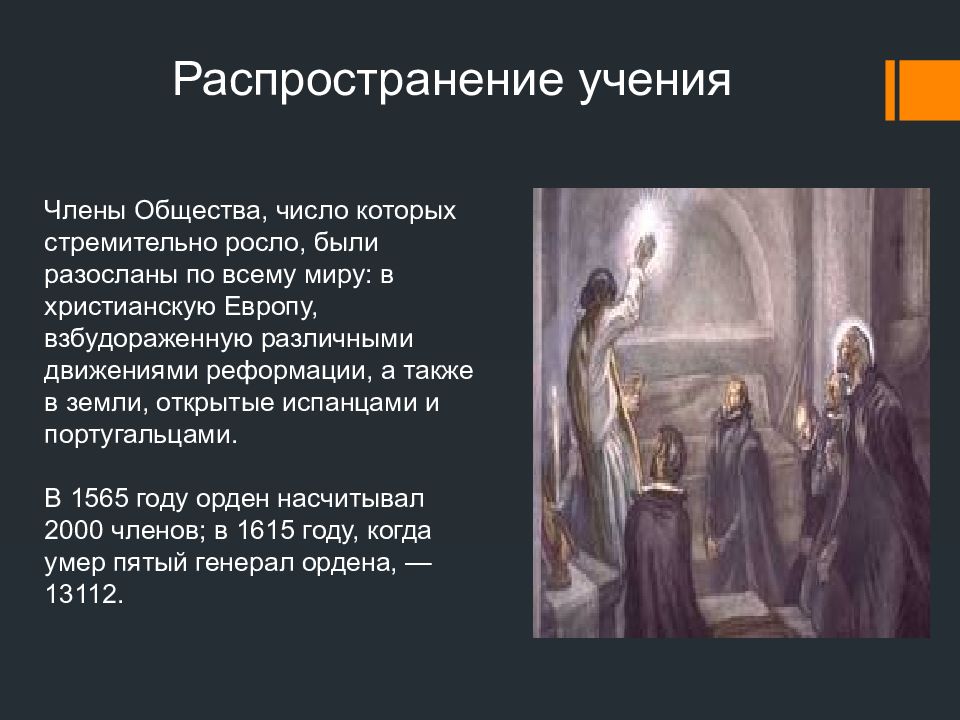 Распространение учения

Члены Общества, число которых стремительно росло, были разосланы по всему миру: в христианскую Европу, взбудораженную различными движениями реформации, а также в земли, открытые испанцами и португальцами.

В 1565 году орден насчитывал 2000 членов; в 1615 году, когда умер пятый генерал ордена, — 13112.